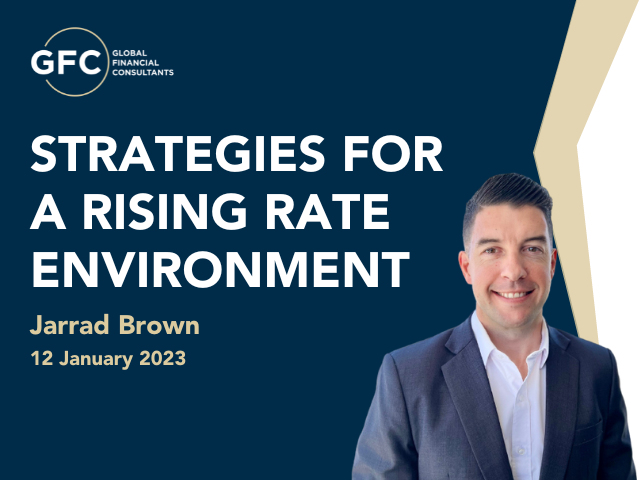 GFC GLOBAL FINANCIAL CONSULTANTS

STRATEGIES FOR A RISING RATE ENVIRONMENT

Jarrad Brown

12 January 2023